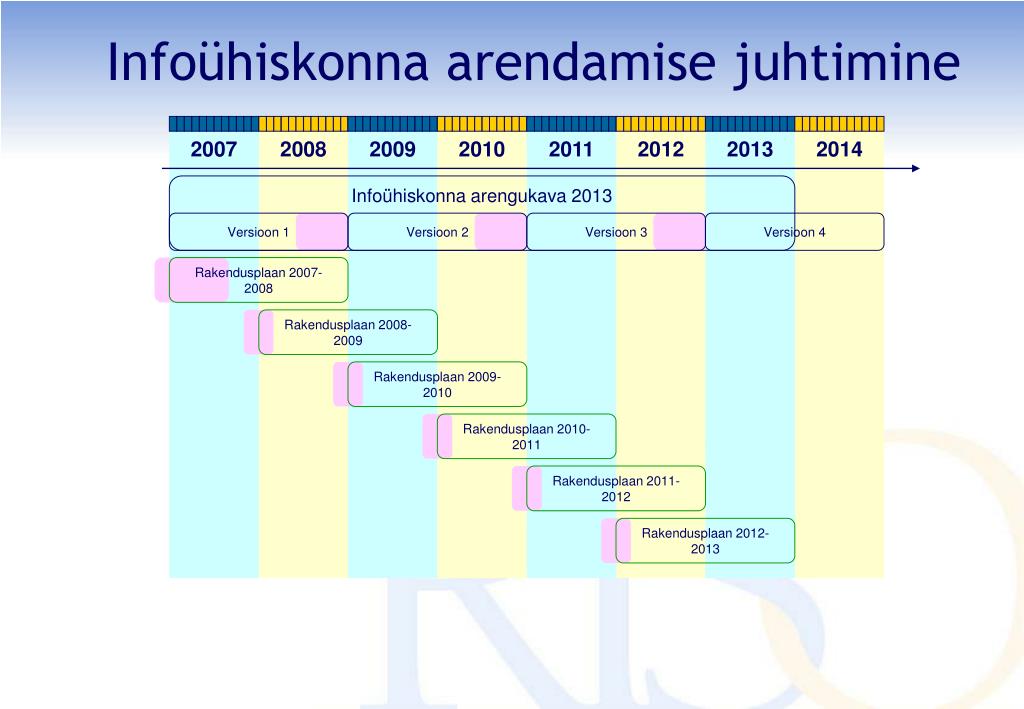 Infoühiskonna arendamise juhtimine

2007 2008 2009 2010 2011 2012 2013 2014

Infoühiskonna arengukava 2013

Versioon 1

Versioon 2

Versioon 3

Versioon 4

Rakendusplaan 2007-2008

Rakendusplaan 2008-2009

Rakendusplaan 2009-2010

Rakendusplaan 2010-2011

Rakendusplaan 2011-2012

Rakendusplaan 2012-2013